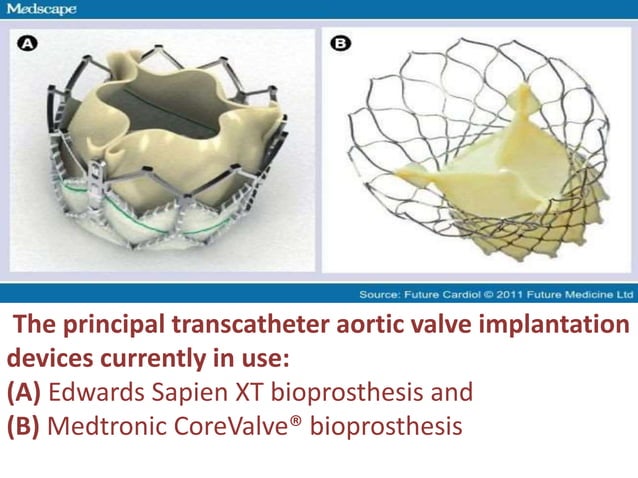 Medscape

A

B

Source: Future Cardiol © 2011 Future Medicine Ltd

The principal transcatheter aortic valve implantation devices currently in use:
(A) Edwards Sapien XT bioprosthesis and
(B) Medtronic CoreValve® bioprosthesis